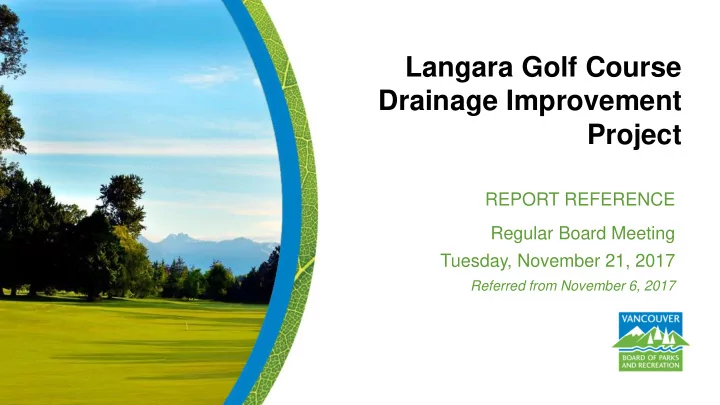 Langara Golf Course Drainage Improvement Project

REPORT REFERENCE

Regular Board Meeting
Tuesday, November 21, 2017
Referred from November 6, 2017

VANCOUVER
BOARD OF PARKS AND RECREATION